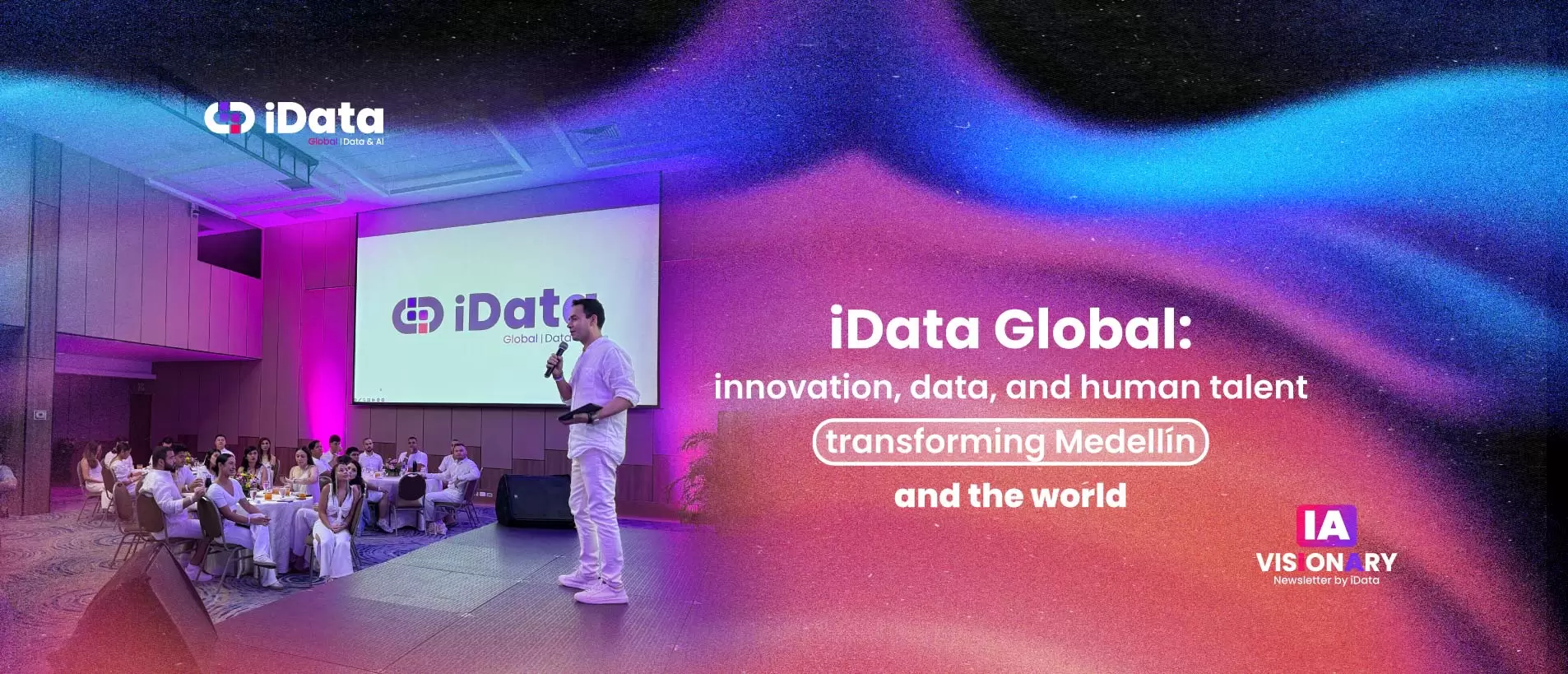 iData
Global | Data & AI

iData
Global | Data

iData Global:
innovation, data, and human talent
transforming Medellín
and the world

IA
VISIONARY
Newsletter by iData